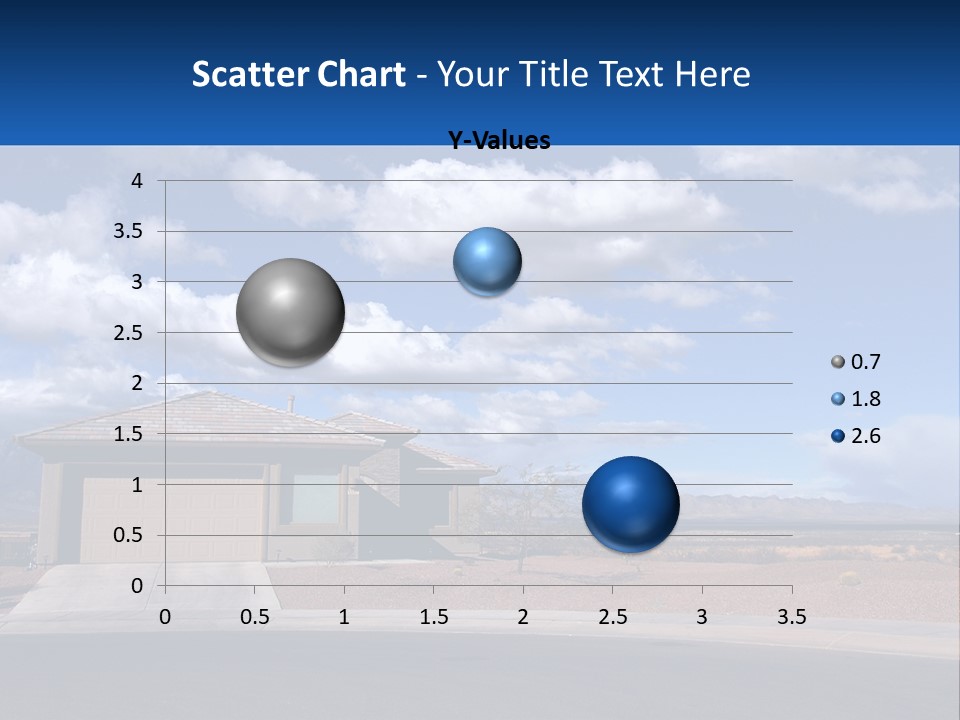 Scatter Chart - Your Title Text Here

Y-Values

4
3.5
3
2.5
2
1.5
1
0.5
0

0 0.5 1 1.5 2 2.5 3 3.5

0.7
1.8
2.6